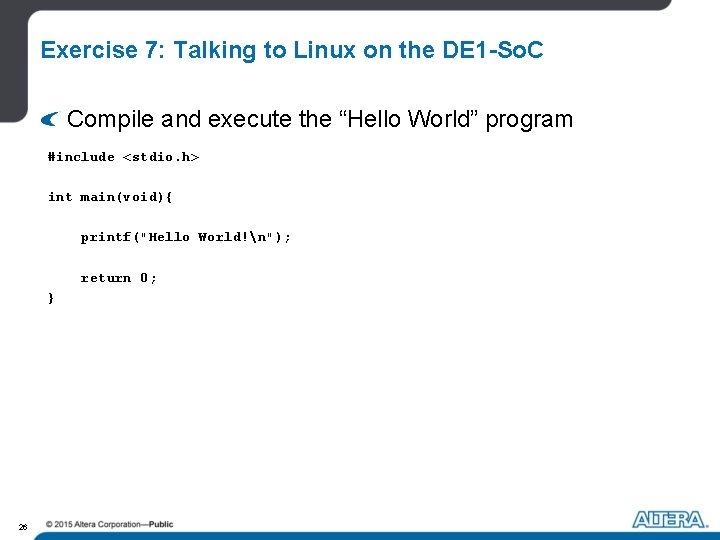 Exercise 7: Talking to Linux on the DE1-SoC

Compile and execute the “Hello World” program

#include <stdio.h>

int main(void){

printf("Hello World!\n");

return 0;
}

26 © 2015 Altera Corporation—Public

ALTERA.